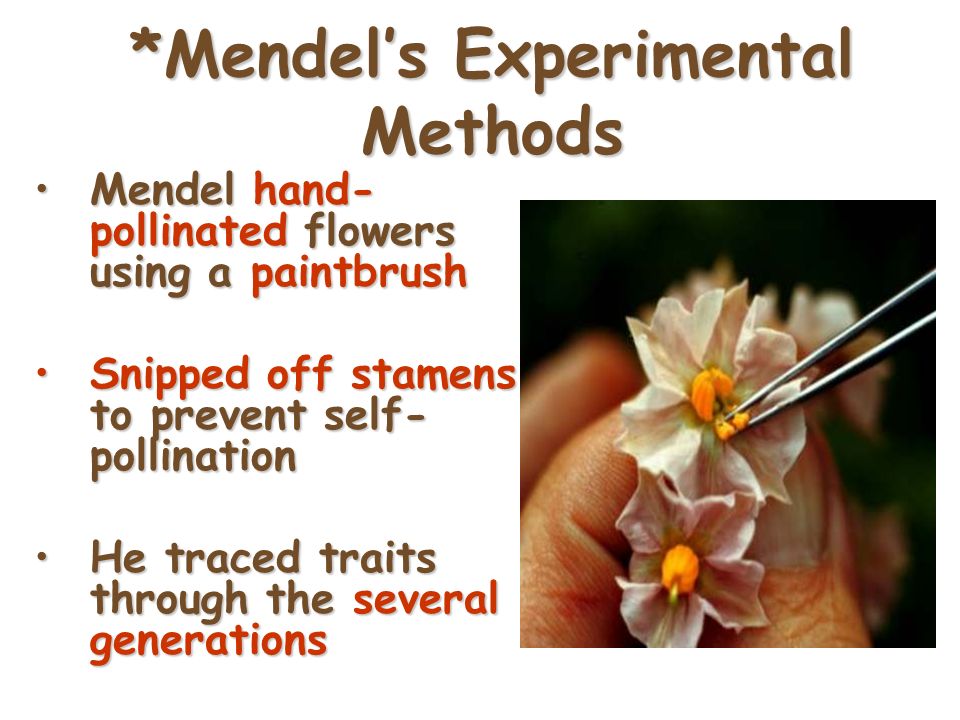 *Mendel's Experimental Methods

• Mendel hand-pollinated flowers using a paintbrush

• Snipped off stamens to prevent self-pollination

• He traced traits through the several generations